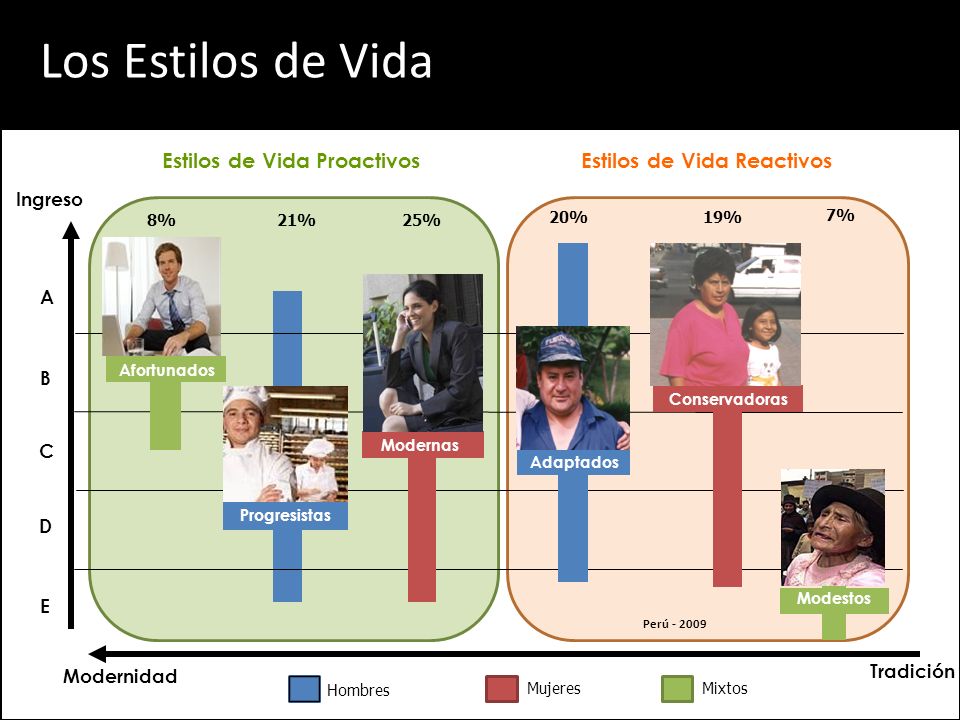 Los Estilos de Vida

Estilos de Vida Proactivos

Estilos de Vida Reactivos

Ingreso

8%

21%

25%

20%

19%

7%

A

B

C

D

E

Afortunados

Progresistas

Modernas

Adaptados

Conservadoras

Modestos

Perú - 2009

Modernidad

Tradición

Hombres

Mujeres

Mixtos